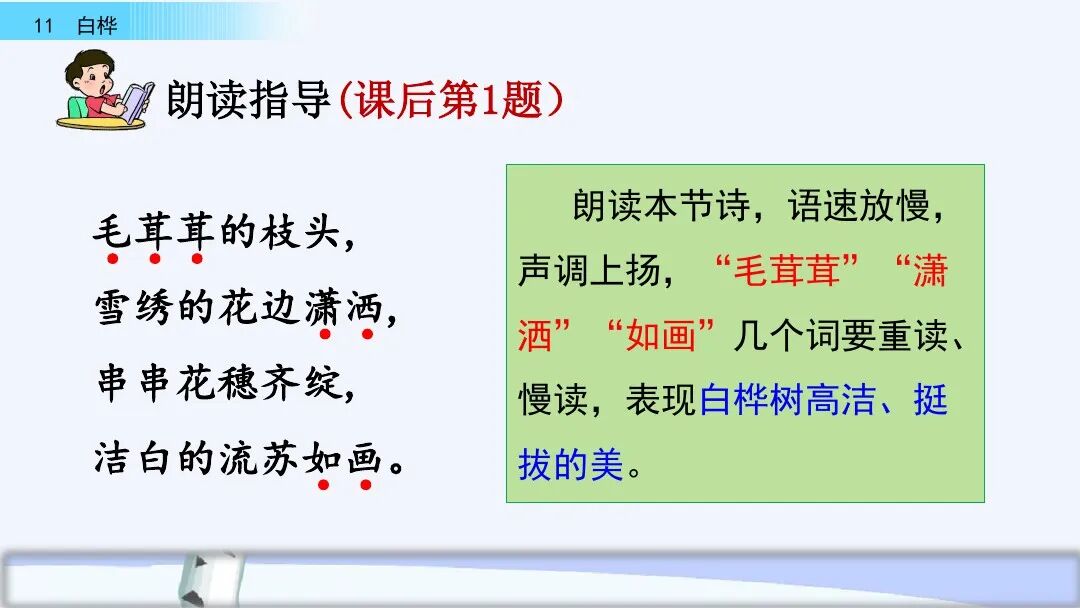 11 白桦

朗读指导(课后第1题)

毛茸茸的枝头，
雪绣的花边潇洒，
串串花穗齐绽，
洁白的流苏如画。

朗读本节诗，语速放慢，声调上扬，“毛茸茸”“潇洒”“如画”几个词要重读、慢读，表现白桦树高洁、挺拔的美。